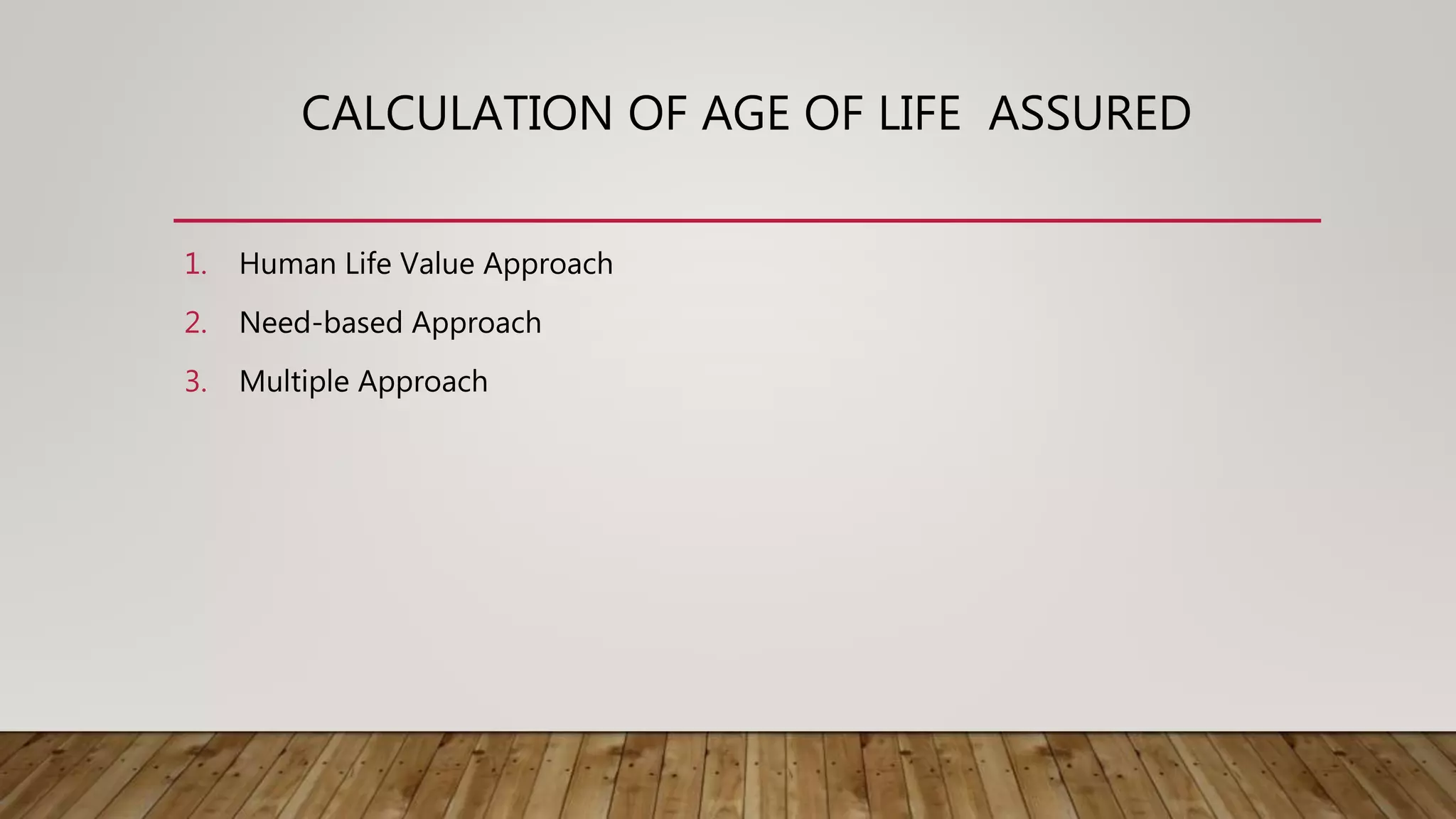 CALCULATION OF AGE OF LIFE ASSURED

1. Human Life Value Approach
2. Need-based Approach
3. Multiple Approach